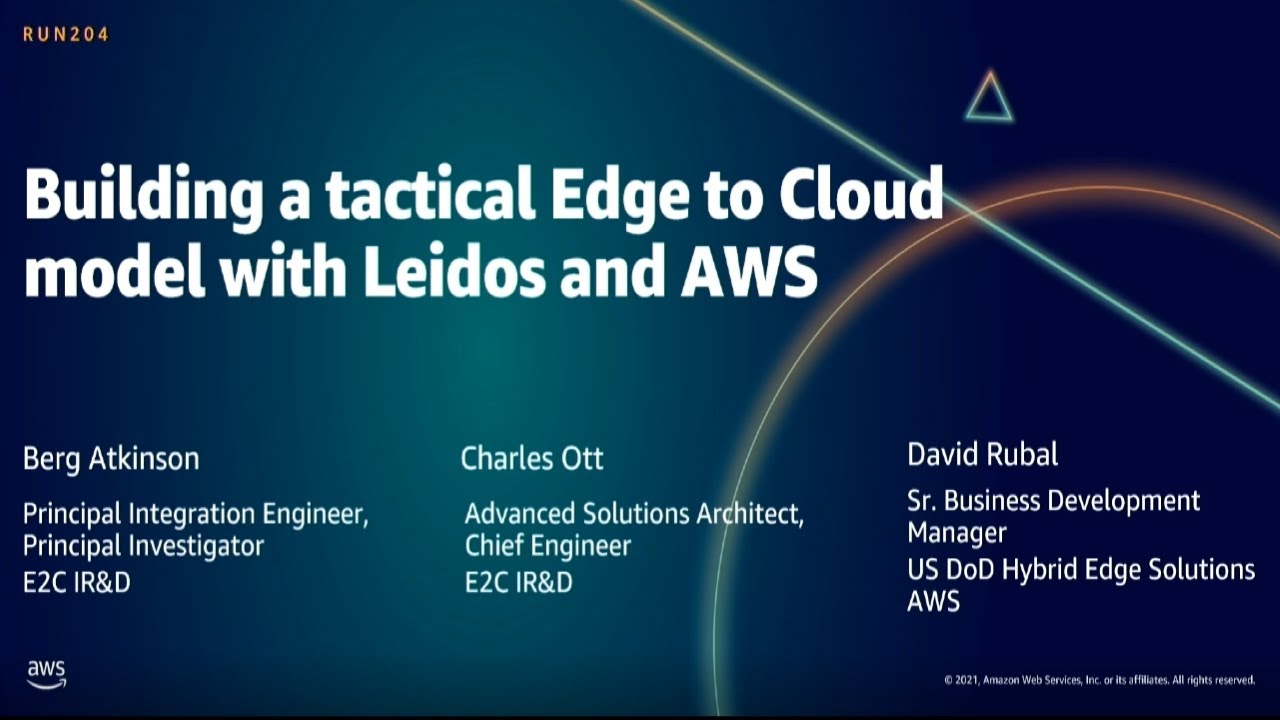 RUN204

Building a tactical Edge to Cloud model with Leidos and AWS

Berg Atkinson

Principal Integration Engineer, Principal Investigator
E2C IR&D

Charles Ott

Advanced Solutions Architect, Chief Engineer
E2C IR&D

David Rubal

Sr. Business Development Manager
US DoD Hybrid Edge Solutions
AWS

aws

© 2021, Amazon Web Services, Inc. or its affiliates. All rights reserved.